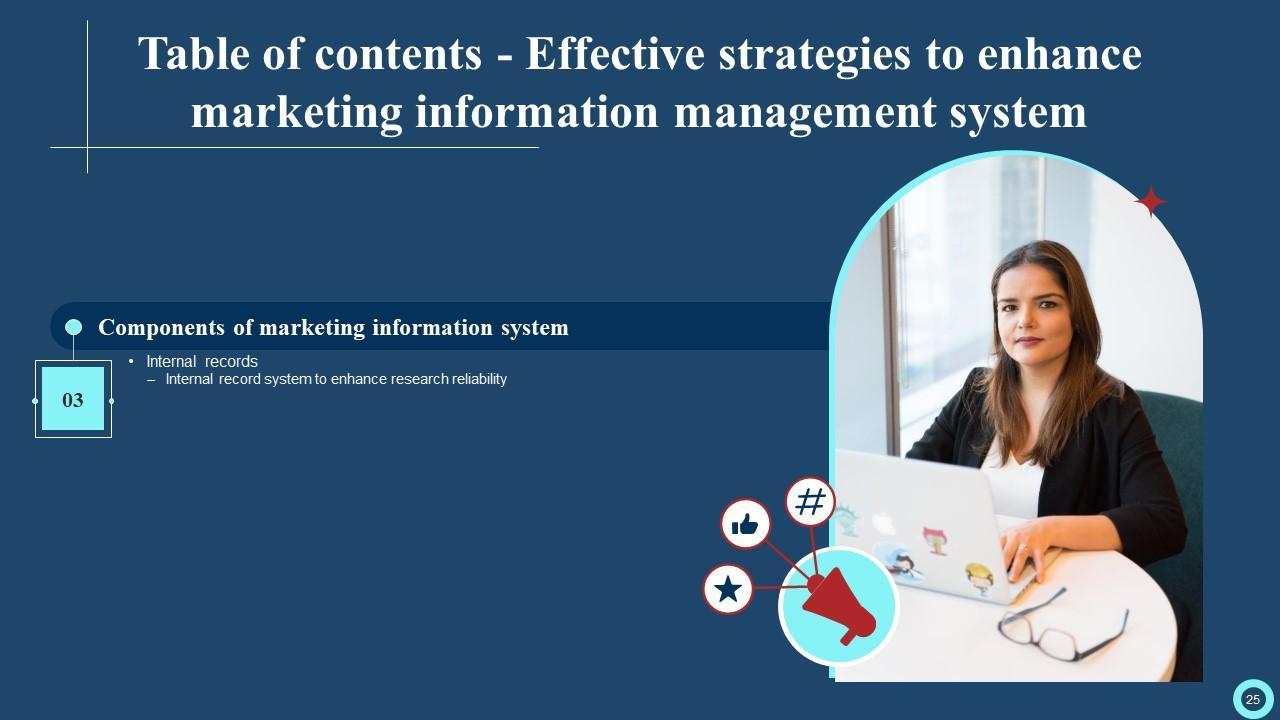 Table of contents - Effective strategies to enhance marketing information management system

Components of marketing information system

03

• Internal records
– Internal record system to enhance research reliability

#

25